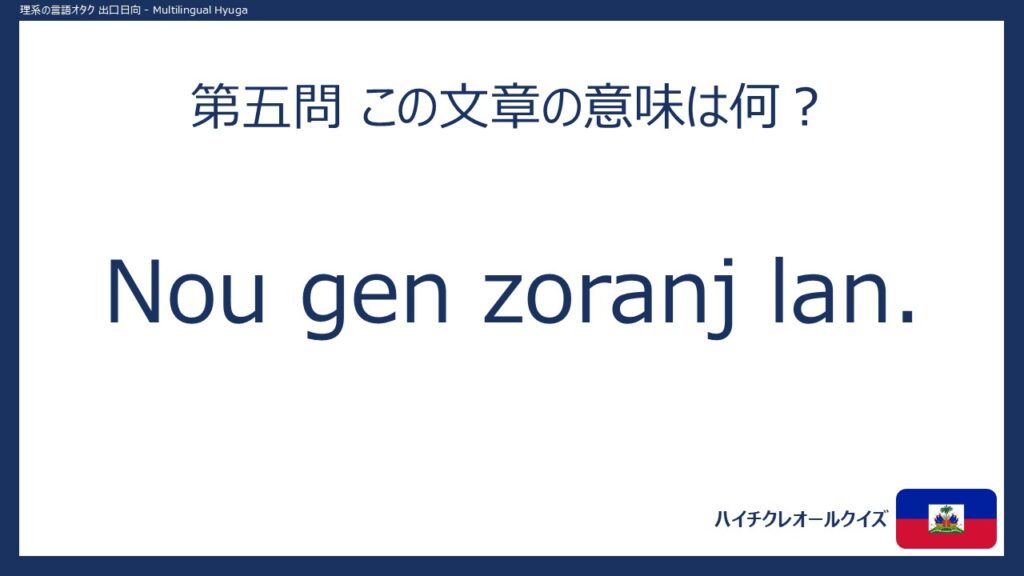 理系の言語オタク 出口日向 - Multilingual Hyuga

第五問 この文章の意味は何？

Nou gen zoranj lan.

ハイチクレオールクイズ